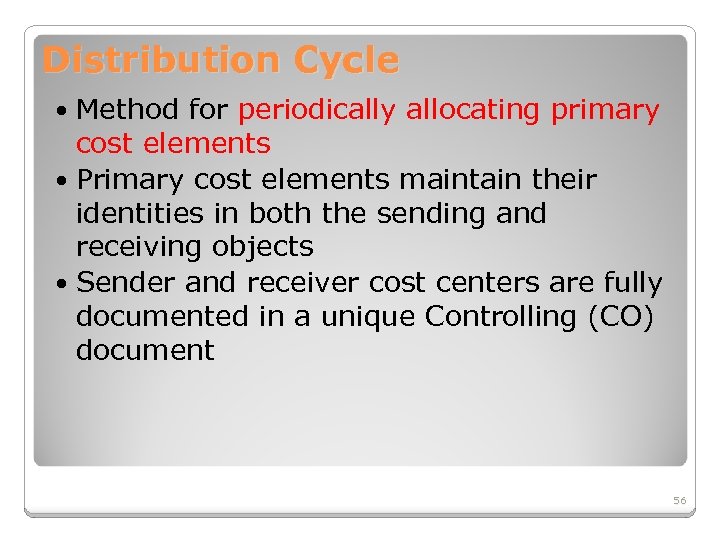 Distribution Cycle

• Method for periodically allocating primary cost elements
• Primary cost elements maintain their identities in both the sending and receiving objects
• Sender and receiver cost centers are fully documented in a unique Controlling (CO) document

56